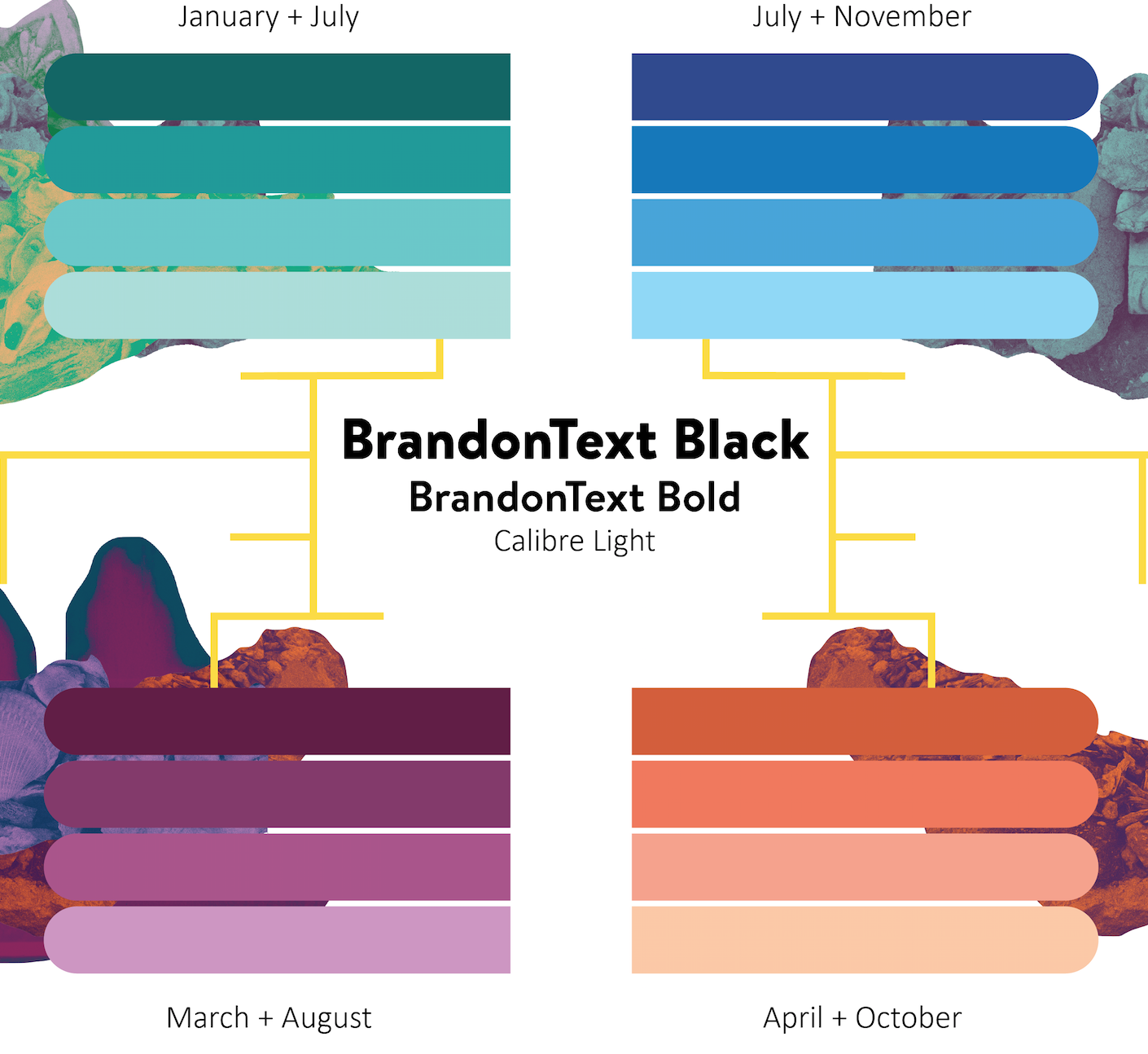 January + July

July + November

BrandonText Black
BrandonText Bold
Calibre Light

March + August

April + October